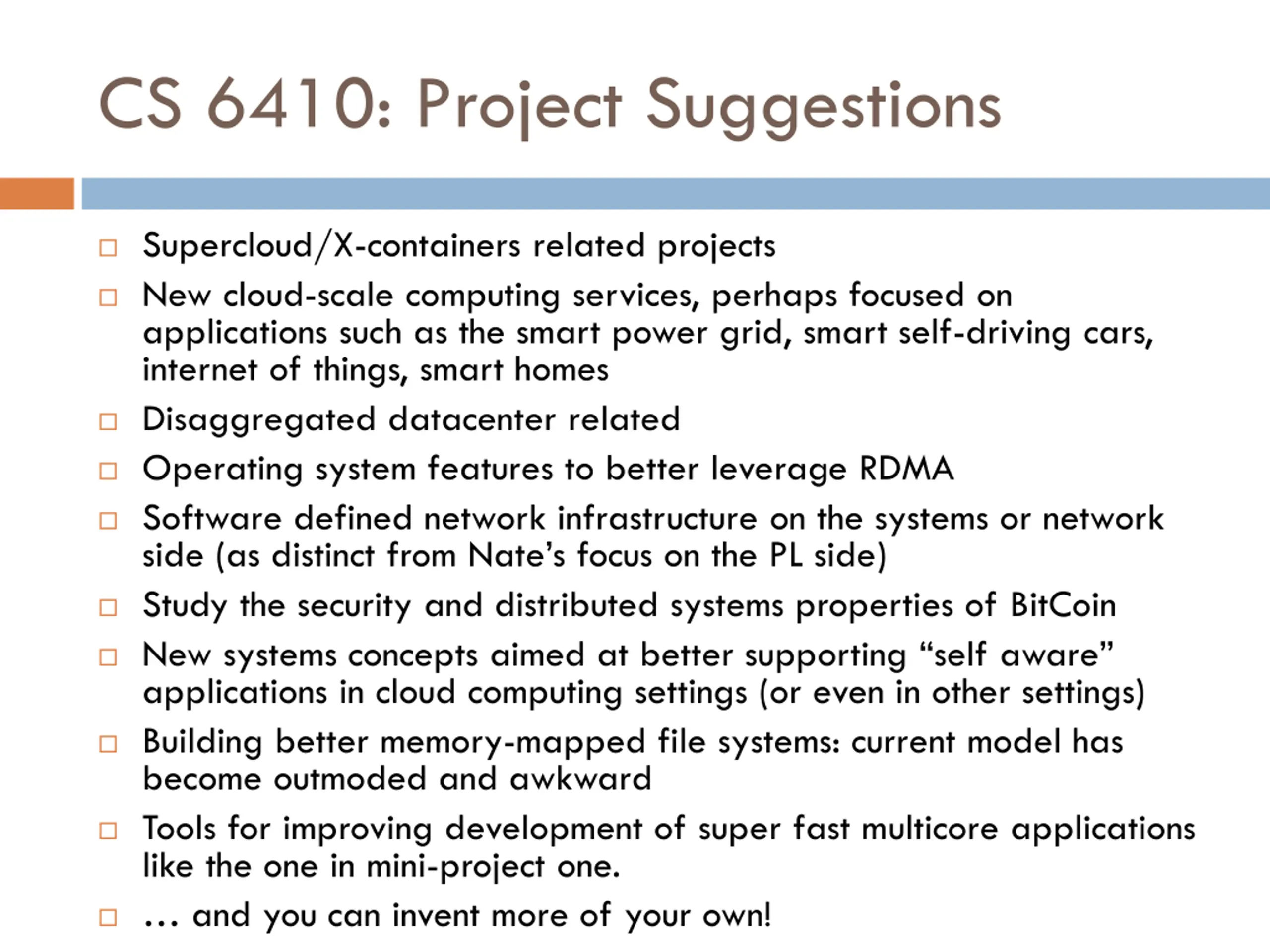 CS 6410: Project Suggestions

□ Supercloud/X-containers related projects

□ New cloud-scale computing services, perhaps focused on applications such as the smart power grid, smart self-driving cars, internet of things, smart homes

□ Disaggregated datacenter related

□ Operating system features to better leverage RDMA

□ Software defined network infrastructure on the systems or network side (as distinct from Nate's focus on the PL side)

□ Study the security and distributed systems properties of BitCoin

□ New systems concepts aimed at better supporting "self aware" applications in cloud computing settings (or even in other settings)

□ Building better memory-mapped file systems: current model has become outmoded and awkward

□ Tools for improving development of super fast multicore applications like the one in mini-project one.

□ … and you can invent more of your own!